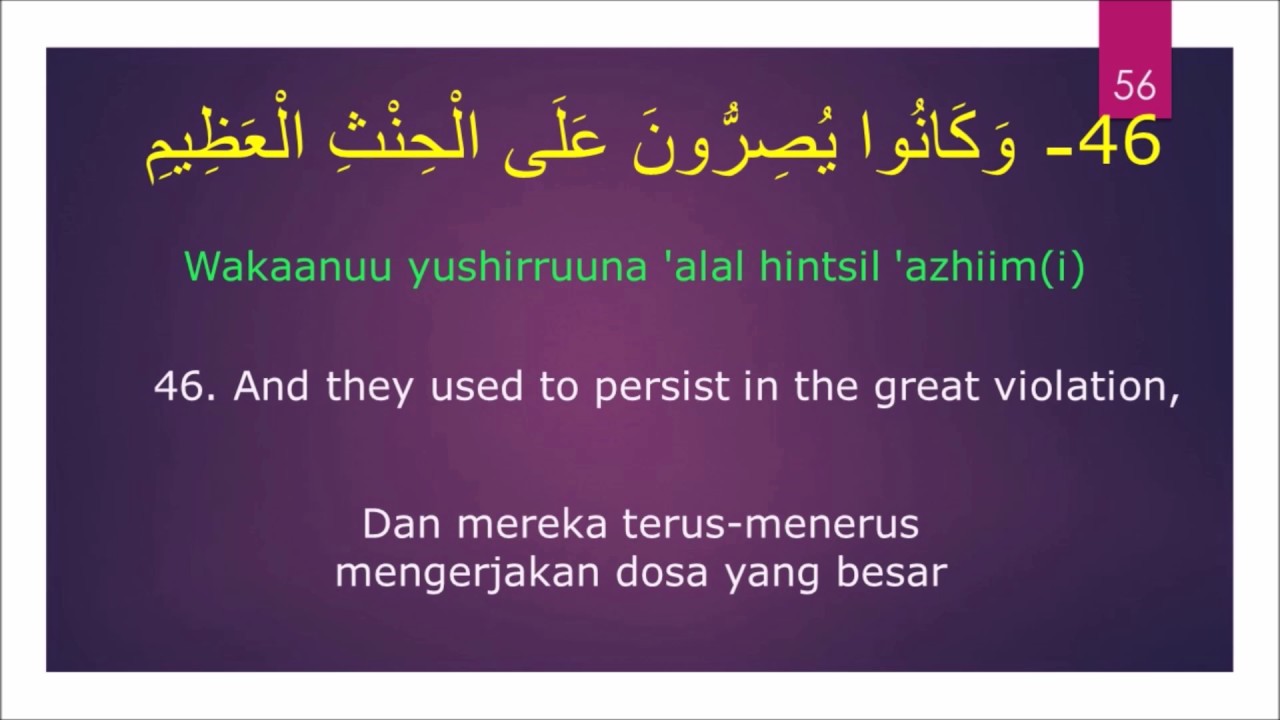 56

46- وَكَانُوا يُصِرُّونَ عَلَى الْحِنْثِ الْعَظِيمِ

Wakaanuu yushirruuna 'alal hintsil 'azhiim(i)

46. And they used to persist in the great violation,

Dan mereka terus-menerus mengerjakan dosa yang besar